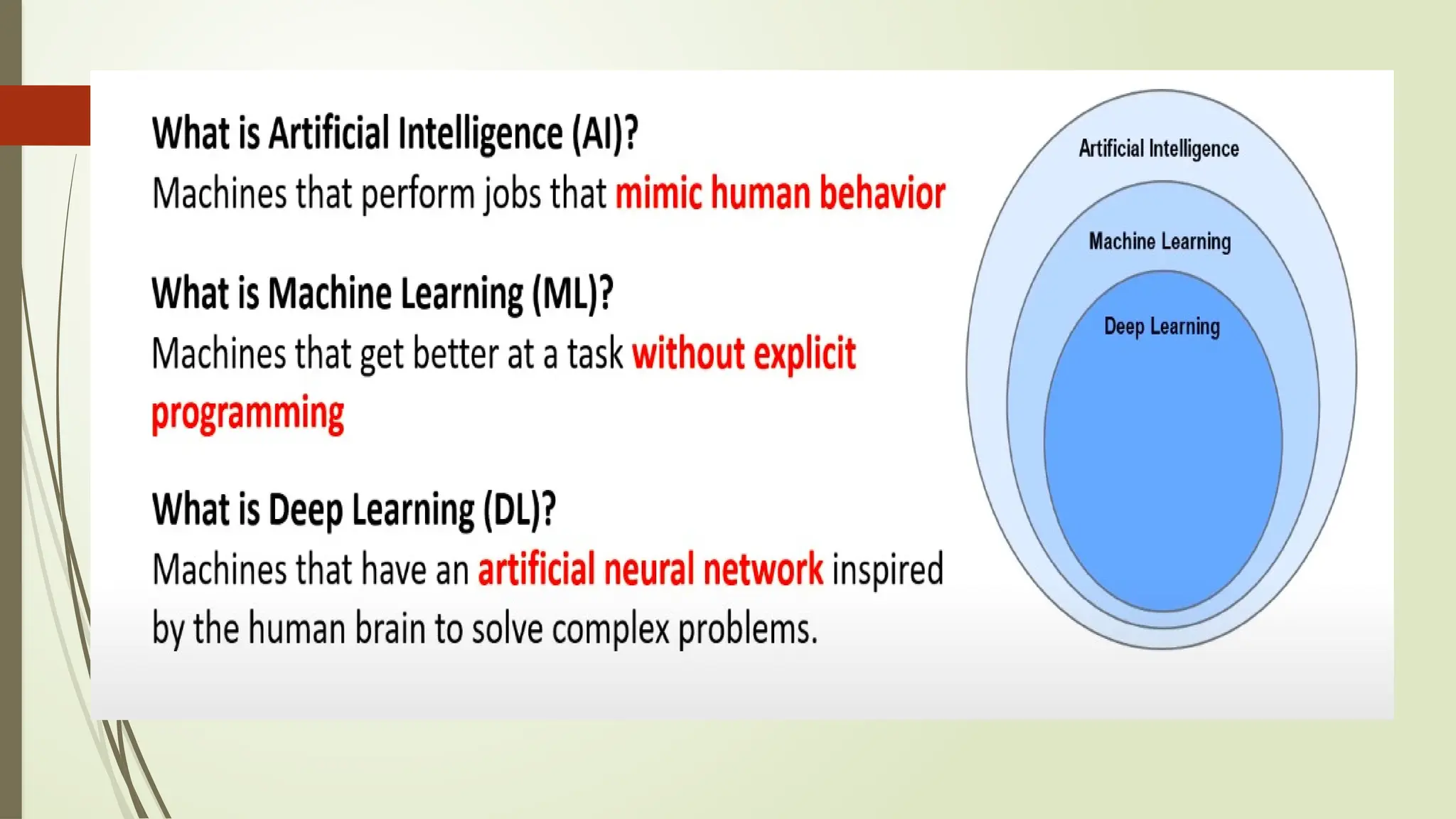 What is Artificial Intelligence (AI)?
Machines that perform jobs that mimic human behavior

What is Machine Learning (ML)?
Machines that get better at a task without explicit programming

What is Deep Learning (DL)?
Machines that have an artificial neural network inspired by the human brain to solve complex problems.

Artificial Intelligence
Machine Learning
Deep Learning